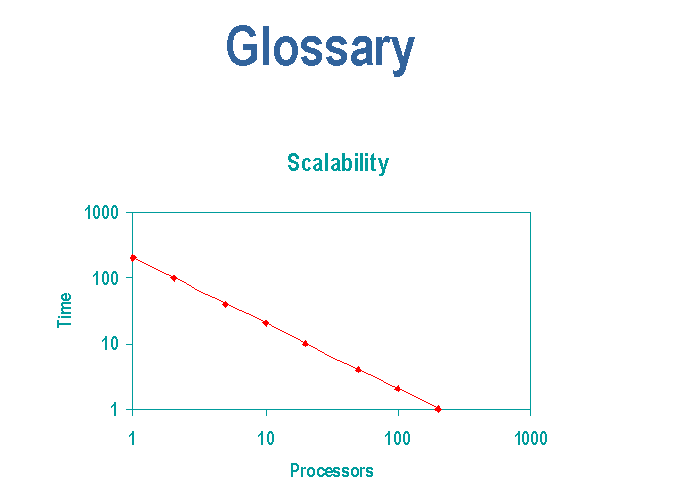 Glossary

Scalability

1000

100

10

1

Time

1

10

100

1000

Processors